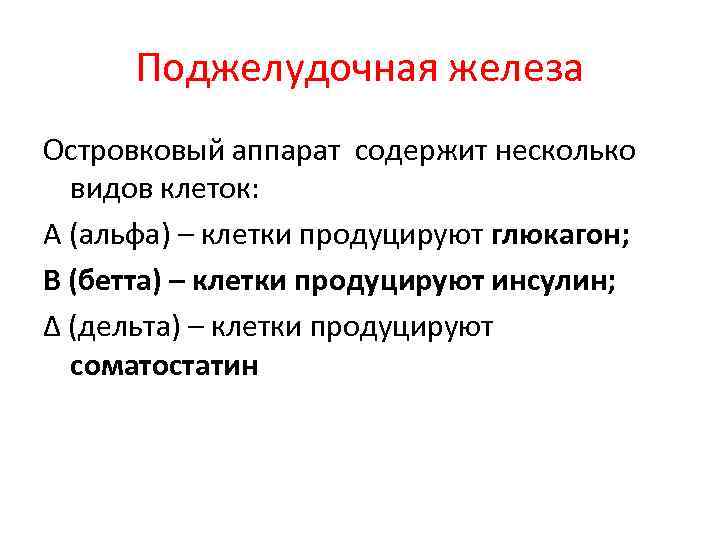 Поджелудочная железа

Островковый аппарат содержит несколько видов клеток:

А (альфа) – клетки продуцируют глюкагон;

В (бетта) – клетки продуцируют инсулин;

Δ (дельта) – клетки продуцируют соматостатин